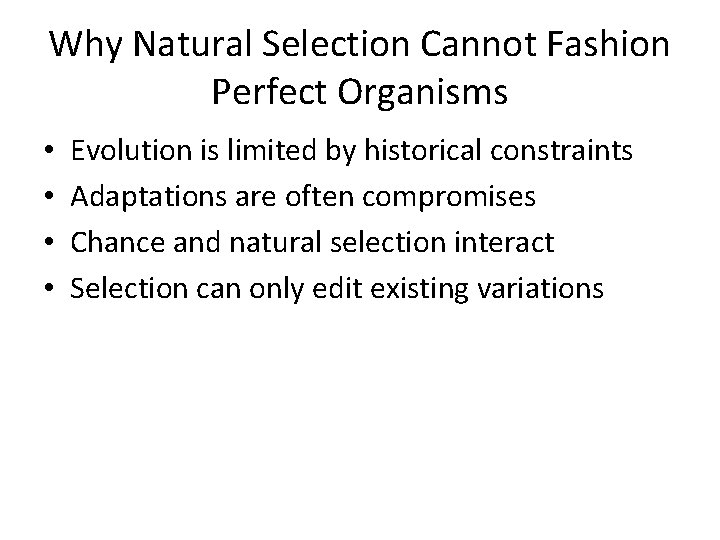 Why Natural Selection Cannot Fashion Perfect Organisms

• Evolution is limited by historical constraints
• Adaptations are often compromises
• Chance and natural selection interact
• Selection can only edit existing variations